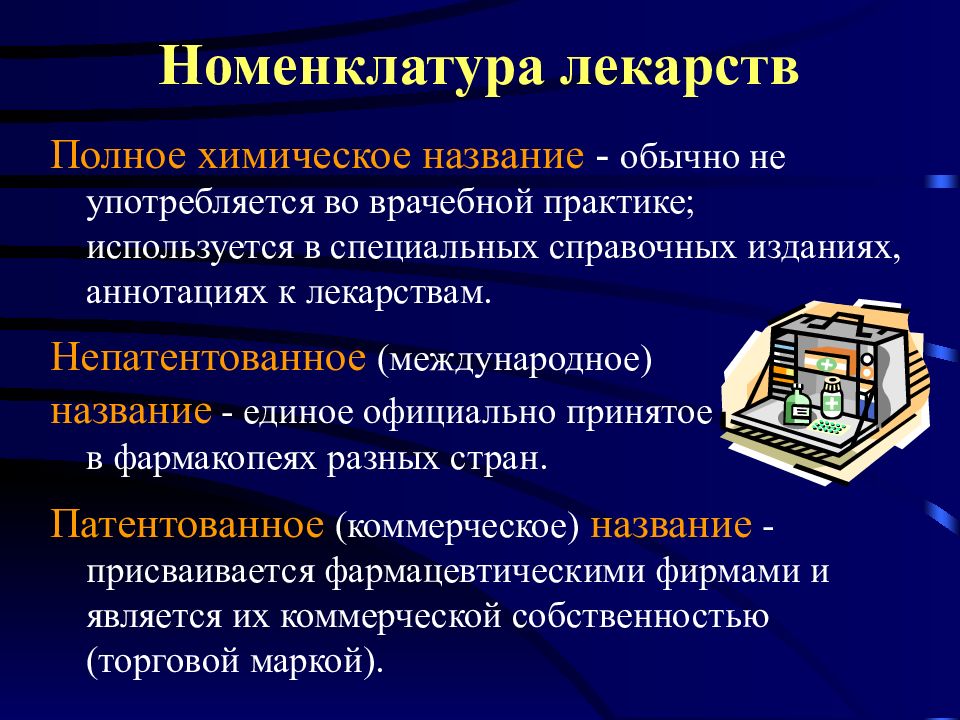 Номенклатура лекарств

Полное химическое название - обычно не употребляется во врачебной практике; используется в специальных справочных изданиях, аннотациях к лекарствам.

Непатентованное (международное) название - единое официально принятое в фармакопеях разных стран.

Патентованное (коммерческое) название - присваивается фармацевтическими фирмами и является их коммерческой собственностью (торговой маркой).